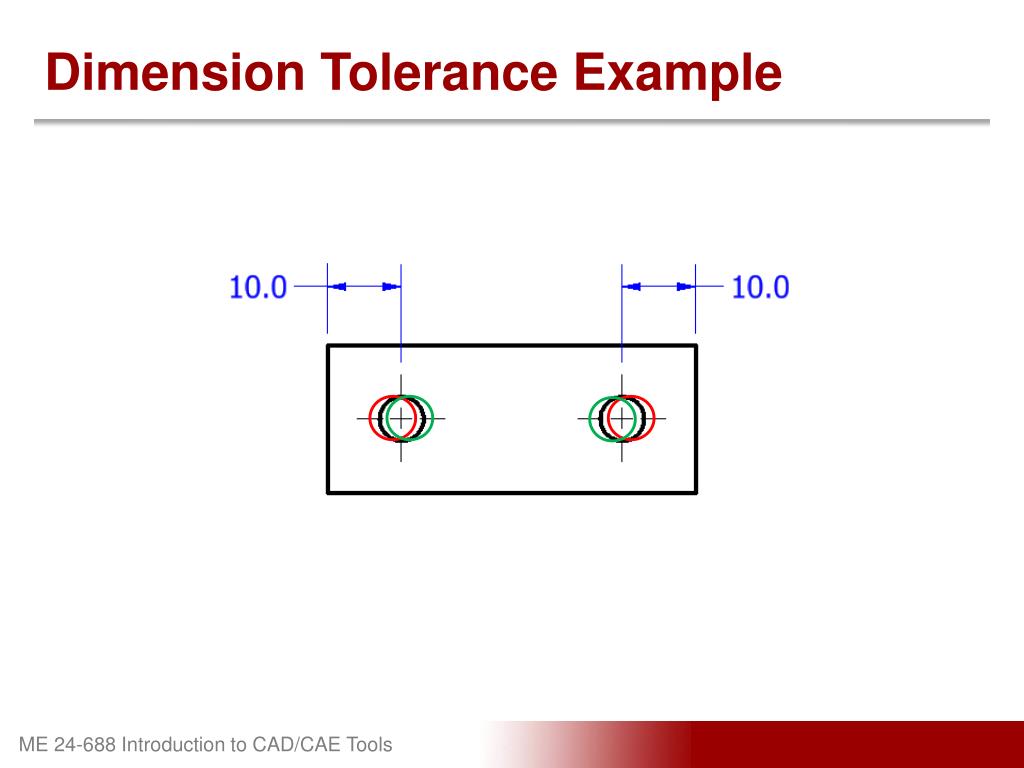 Dimension Tolerance Example

10.0

10.0

ME 24-688 Introduction to CAD/CAE Tools